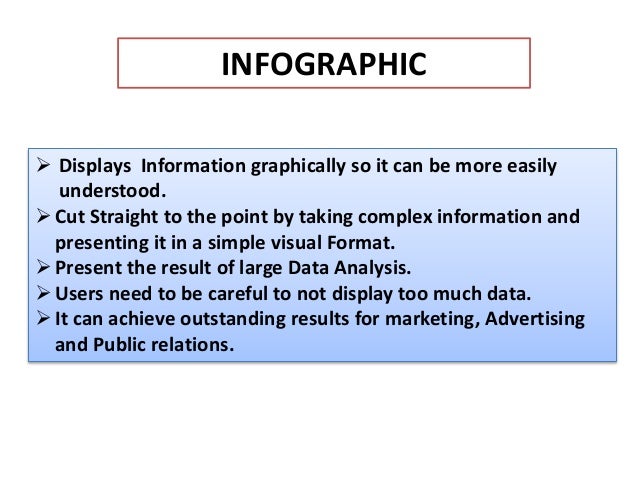 INFOGRAPHIC

➢ Displays Information graphically so it can be more easily understood.
➢ Cut Straight to the point by taking complex information and presenting it in a simple visual Format.
➢ Present the result of large Data Analysis.
➢ Users need to be careful to not display too much data.
➢ It can achieve outstanding results for marketing, Advertising and Public relations.